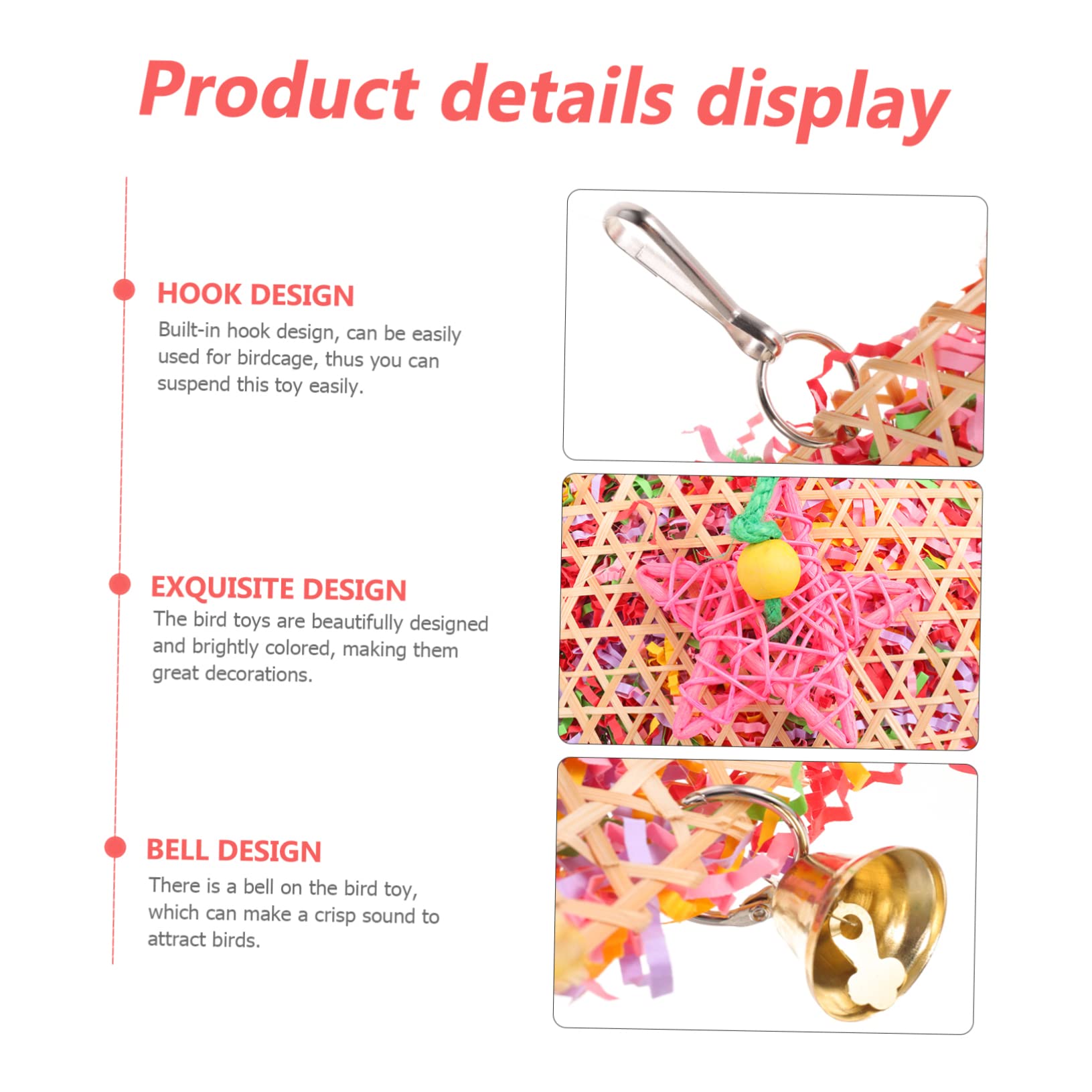 Product details display

HOOK DESIGN

Built-in hook design, can be easily used for birdcage, thus you can suspend this toy easily.

EXQUISITE DESIGN

The bird toys are beautifully designed and brightly colored, making them great decorations.

BELL DESIGN

There is a bell on the bird toy, which can make a crisp sound to attract birds.